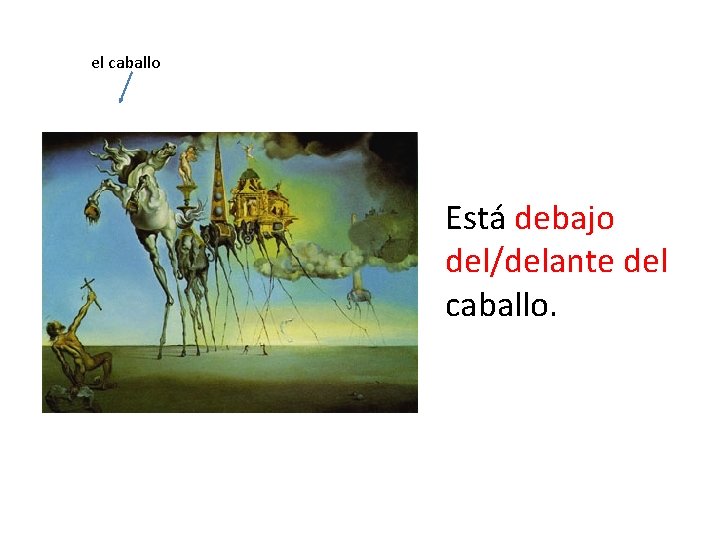 el caballo

Está debajo del/delante del caballo.